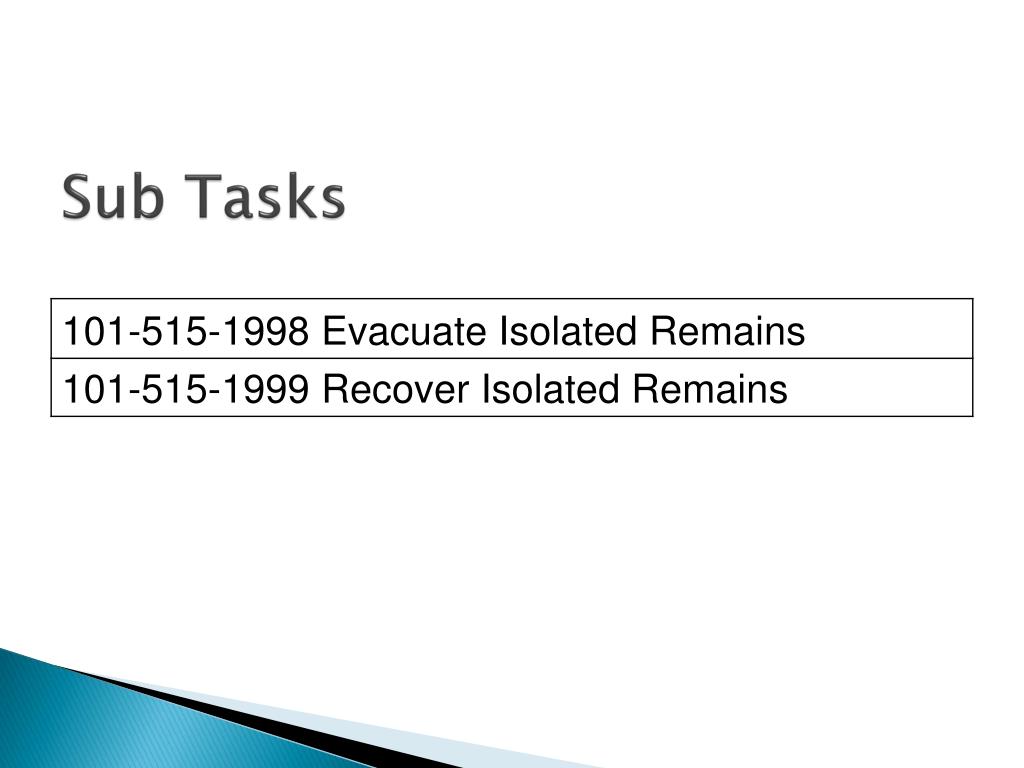 Sub Tasks

| 101-515-1998 Evacuate Isolated Remains |
|---|
| 101-515-1999 Recover Isolated Remains |